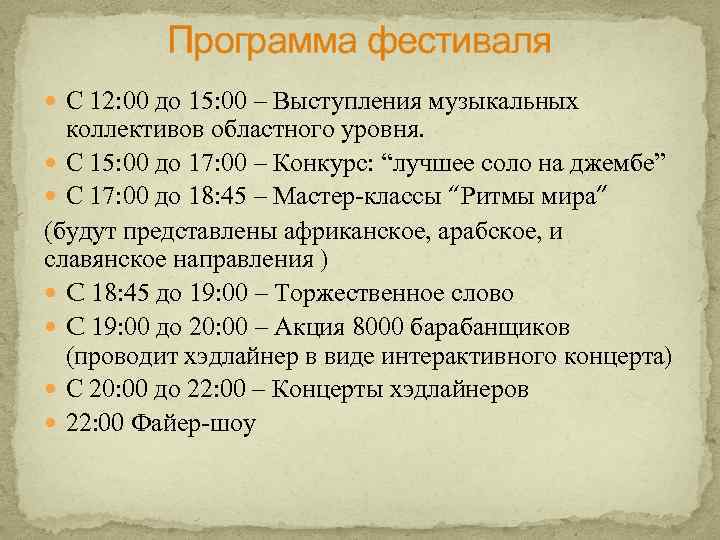 Программа фестиваля

- С 12:00 до 15:00 – Выступления музыкальных коллективов областного уровня.
- С 15:00 до 17:00 – Конкурс: “лучшее соло на джембе”
- С 17:00 до 18:45 – Мастер-классы “Ритмы мира”

(будут представлены африканское, арабское, и славянское направления )

- С 18:45 до 19:00 – Торжественное слово
- С 19:00 до 20:00 – Акция 8000 барабанщиков (проводит хэдлайнер в виде интерактивного концерта)
- С 20:00 до 22:00 – Концерты хэдлайнеров
- 22:00 Файер-шоу